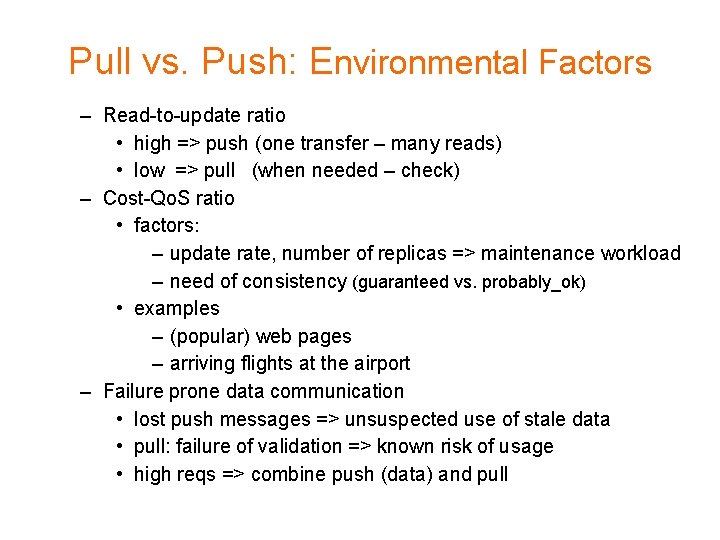 Pull vs. Push: Environmental Factors

– Read-to-update ratio
  • high => push (one transfer – many reads)
  • low => pull (when needed – check)
– Cost-QoS ratio
  • factors:
    – update rate, number of replicas => maintenance workload
    – need of consistency (guaranteed vs. probably_ok)
  • examples
    – (popular) web pages
    – arriving flights at the airport
– Failure prone data communication
  • lost push messages => unsuspected use of stale data
  • pull: failure of validation => known risk of usage
  • high reqs => combine push (data) and pull